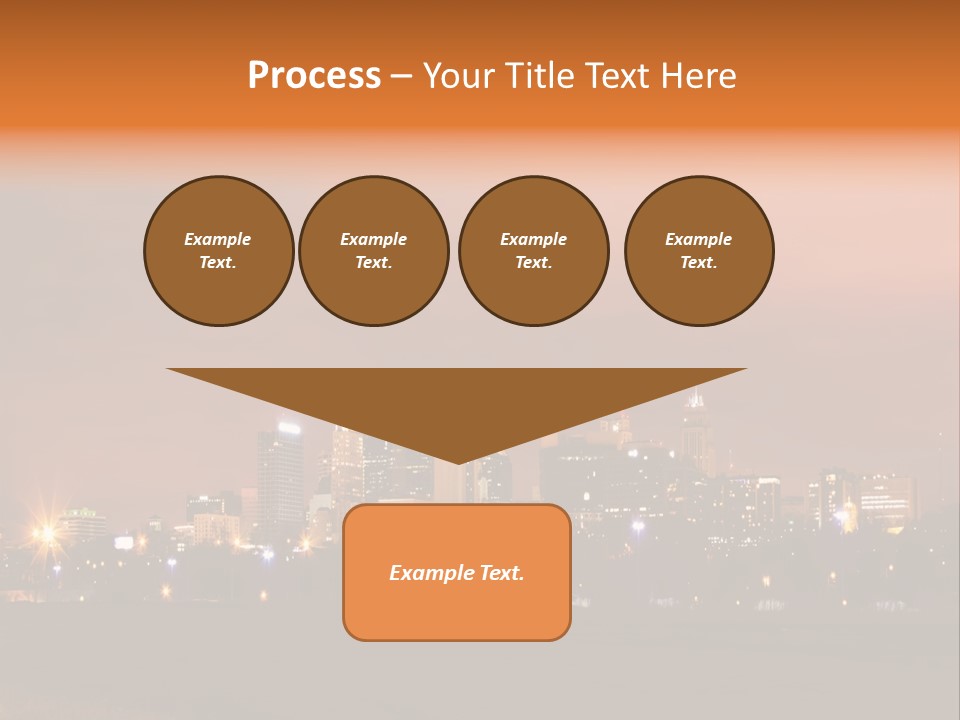 Process – Your Title Text Here

Example Text.

Example Text.

Example Text.

Example Text.

Example Text.